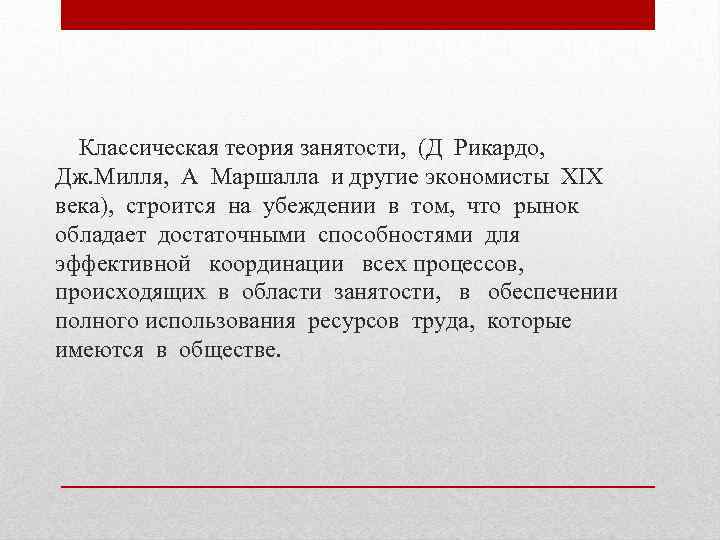 Классическая теория занятости, (Д Рикардо, Дж.Милля, А Маршалла и другие экономисты XIX века), строится на убеждении в том, что рынок обладает достаточными способностями для эффективной координации всех процессов, происходящих в области занятости, в обеспечении полного использования ресурсов труда, которые имеются в обществе.